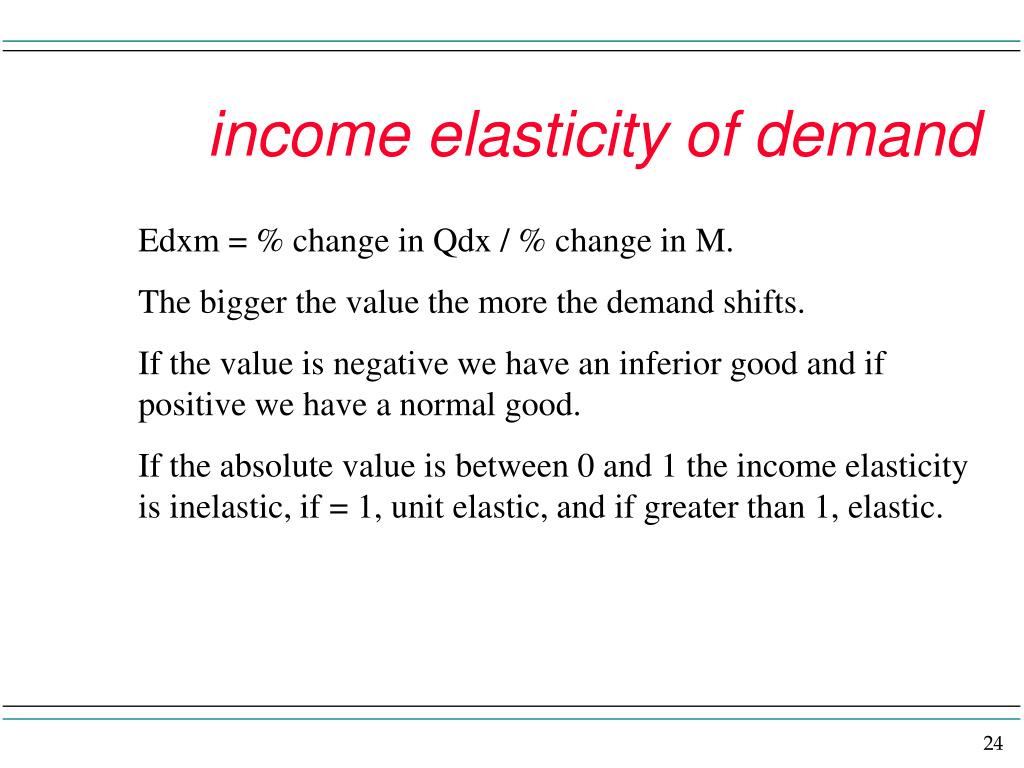 income elasticity of demand

Edxm = % change in Qdx / % change in M.

The bigger the value the more the demand shifts.

If the value is negative we have an inferior good and if positive we have a normal good.

If the absolute value is between 0 and 1 the income elasticity is inelastic, if = 1, unit elastic, and if greater than 1, elastic.

24